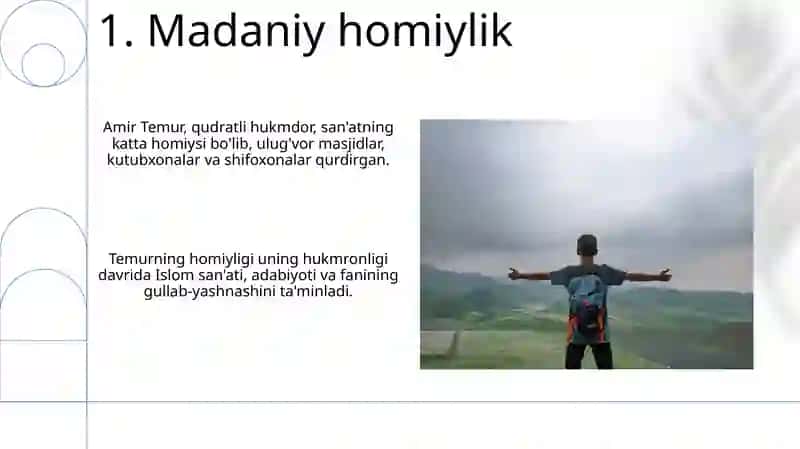 1. Madaniy homiylik

Amir Temur, qudratli hukmdor, san'atning katta homiysi bo'lib, ulug'vor masjidlar, kutubxonalar va shifoxonalar qurdirgan.

Temurning homiyligi uning hukmronligi davrida Islom san'ati, adabiyoti va fanining gullab-yashnashini ta'minladi.